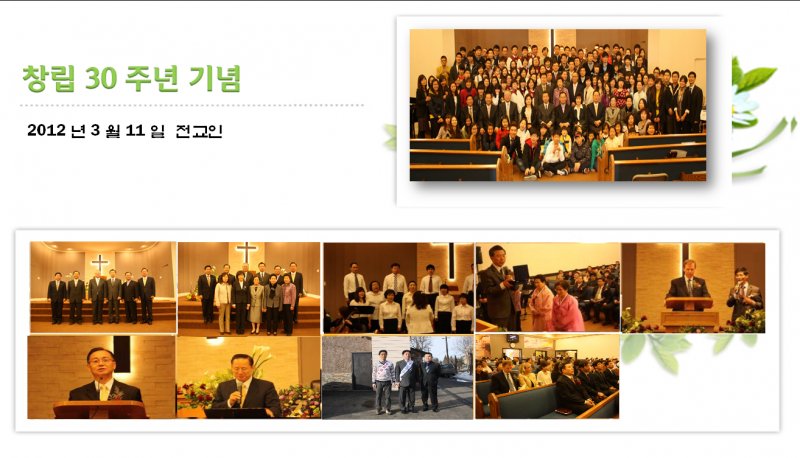 창립 30 주년 기념

2012 년 3 월 11 일 전교인